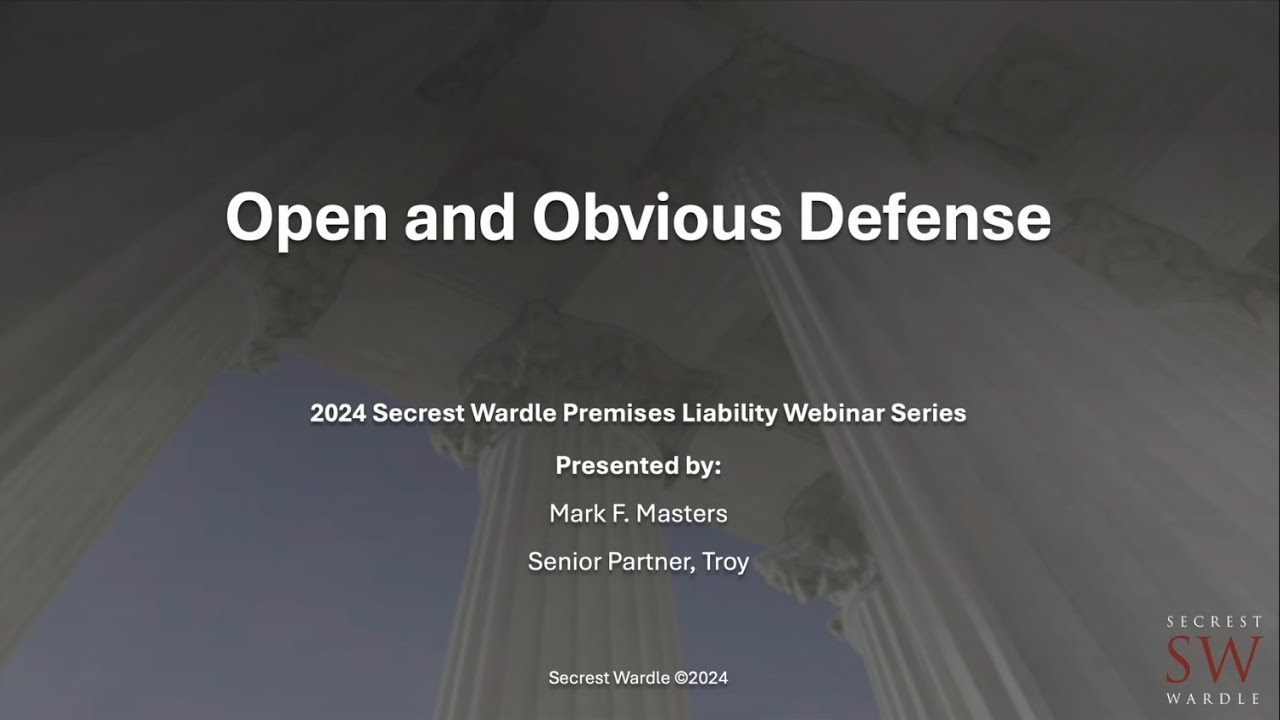 Open and Obvious Defense

2024 Secrest Wardle Premises Liability Webinar Series

Presented by:

Mark F. Masters

Senior Partner, Troy

Secrest Wardle ©2024

SECREST
SW
WARDLE